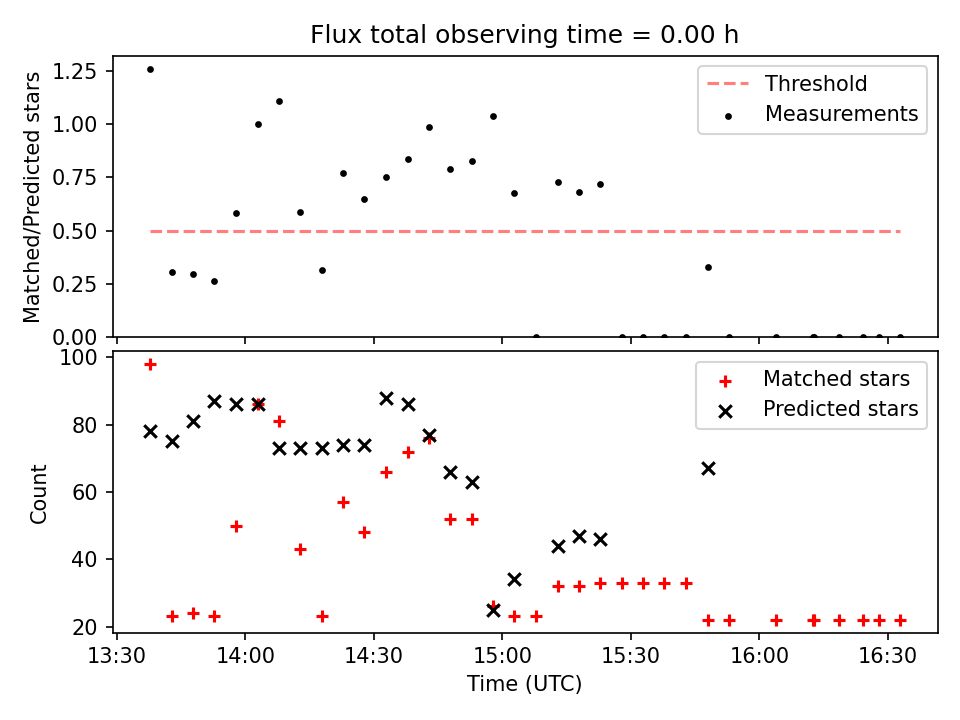 Flux total observing time = 0.00 h

Matched/Predicted stars

1.25
1.00
0.75
0.50
0.25
0.00

Threshold
Measurements

Count

100
80
60
40
20

Matched stars
Predicted stars

13:30
14:00
14:30
15:00
15:30
16:00
16:30

Time (UTC)